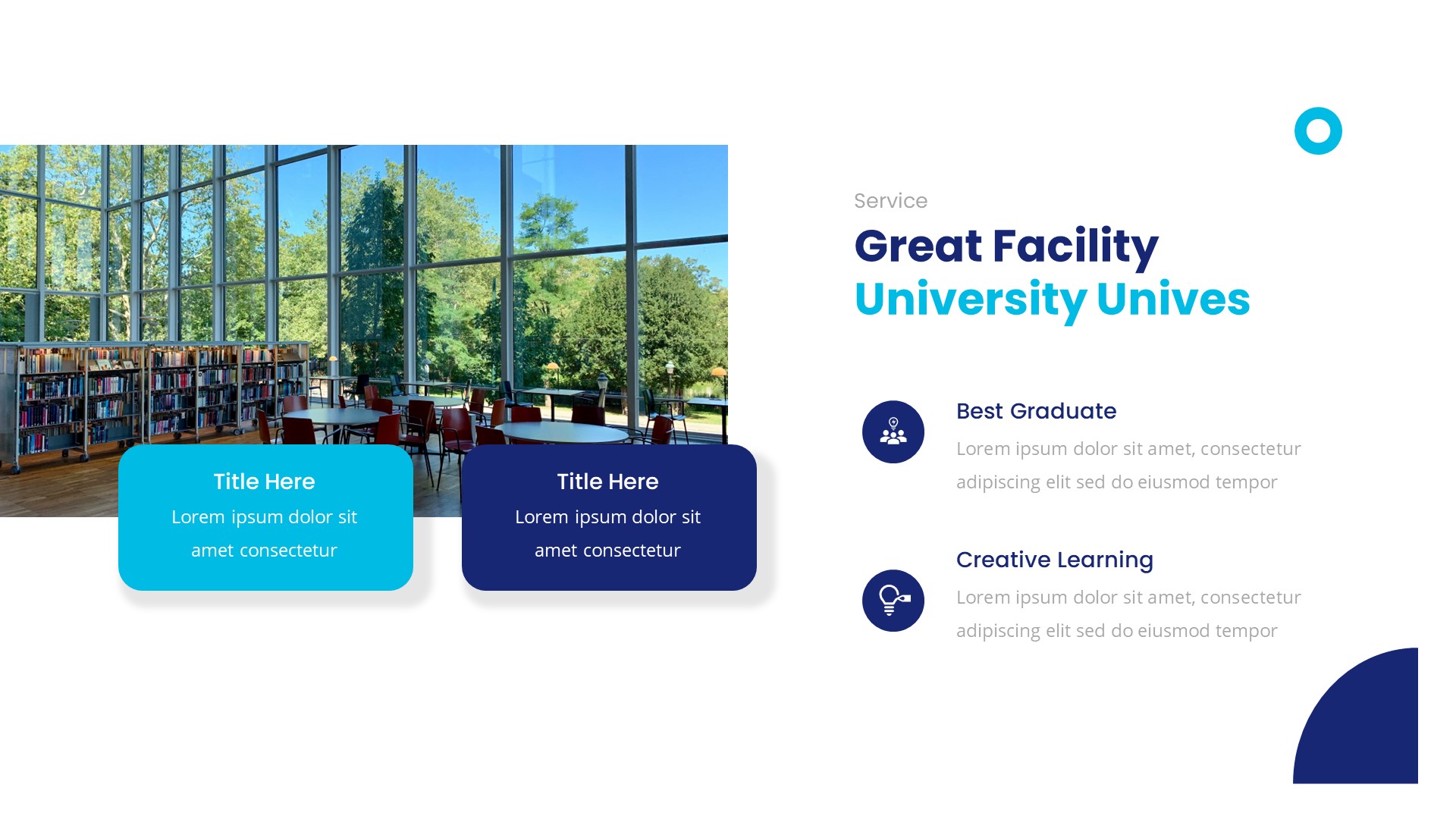 Title Here
Lorem ipsum dolor sit amet consectetur

Title Here
Lorem ipsum dolor sit amet consectetur

Service
Great Facility
University Unives

Best Graduate
Lorem ipsum dolor sit amet, consectetur adipiscing elit sed do eiusmod tempor

Creative Learning
Lorem ipsum dolor sit amet, consectetur adipiscing elit sed do eiusmod tempor